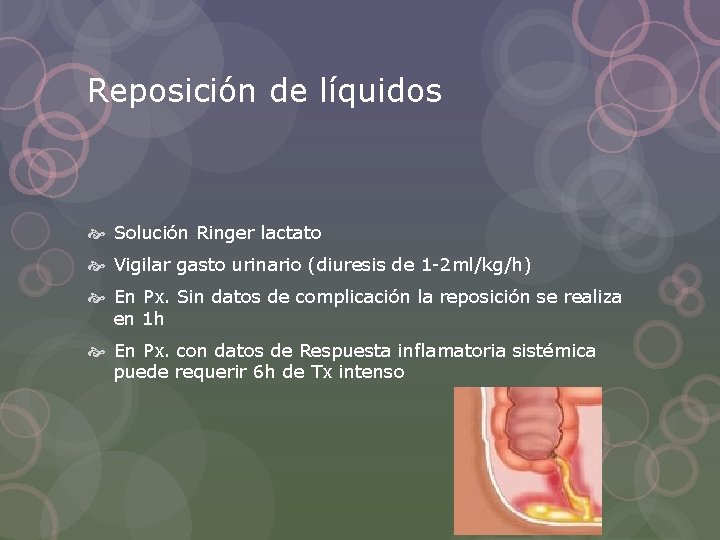 Reposición de líquidos

Solución Ringer lactato

Vigilar gasto urinario (diuresis de 1-2ml/kg/h)

En Px. Sin datos de complicación la reposición se realiza en 1h

En Px. con datos de Respuesta inflamatoria sistémica puede requerir 6h de Tx intenso